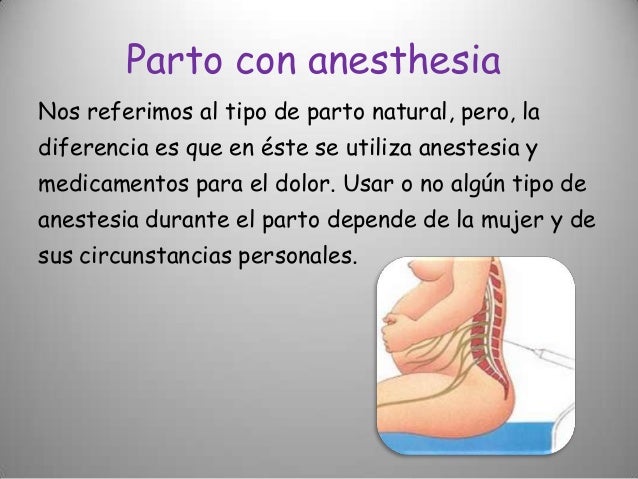 Parto con anesthesia

Nos referimos al tipo de parto natural, pero, la diferencia es que en éste se utiliza anestesia y medicamentos para el dolor. Usar o no algún tipo de anestesia durante el parto depende de la mujer y de sus circunstancias personales.